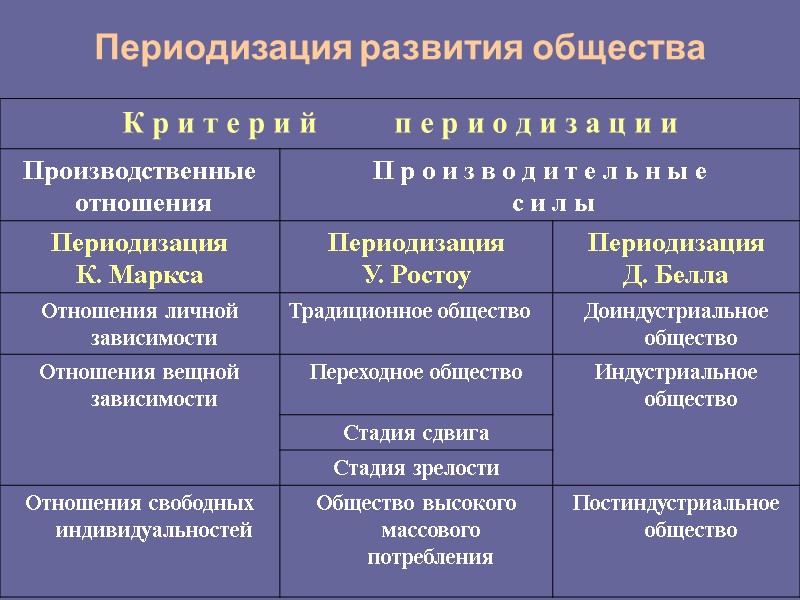 Периодизация развития общества

| Критерий периодизации | | |
|---|---|---|
| Производственные отношения | Производительные силы | |
| Периодизация К. Маркса | Периодизация У. Ростоу | Периодизация Д. Белла |
| Отношения личной зависимости | Традиционное общество | Доиндустриальное общество |
| Отношения вещной зависимости | Переходное общество | Индустриальное общество |
| | Стадия сдвига | |
| | Стадия зрелости | |
| Отношения свободных индивидуальностей | Общество высокого массового потребления | Постиндустриальное общество |